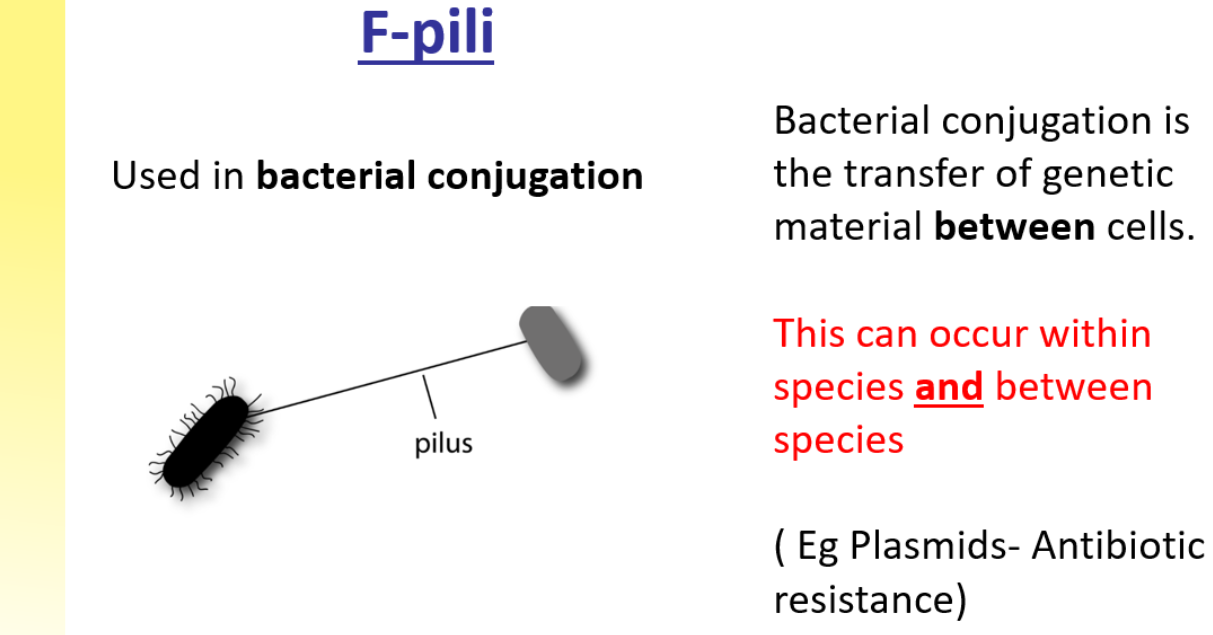 F-pili

Used in bacterial conjugation

pilus

Bacterial conjugation is the transfer of genetic material between cells.

This can occur within species and between species

( Eg Plasmids- Antibiotic resistance)